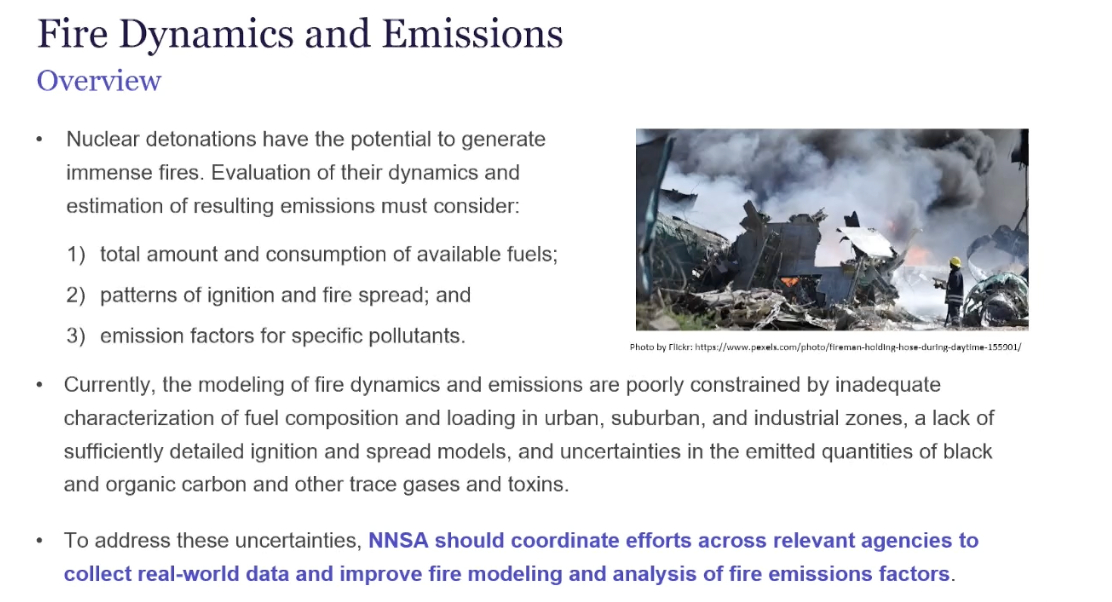 Fire Dynamics and Emissions
Overview

• Nuclear detonations have the potential to generate immense fires. Evaluation of their dynamics and estimation of resulting emissions must consider:

1) total amount and consumption of available fuels;
2) patterns of ignition and fire spread; and
3) emission factors for specific pollutants.

Photo by Flickr: https://www.pexels.com/photo/fireman-holding-hose-during-daytime-155901/

• Currently, the modeling of fire dynamics and emissions are poorly constrained by inadequate characterization of fuel composition and loading in urban, suburban, and industrial zones, a lack of sufficiently detailed ignition and spread models, and uncertainties in the emitted quantities of black and organic carbon and other trace gases and toxins.

• To address these uncertainties, NNSA should coordinate efforts across relevant agencies to collect real-world data and improve fire modeling and analysis of fire emissions factors.